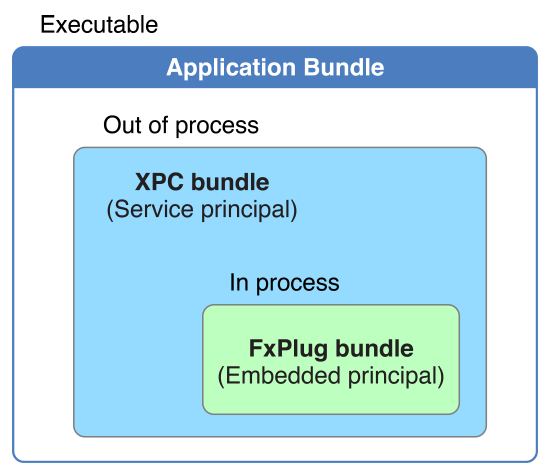 Executable

Application Bundle

Out of process

XPC bundle
(Service principal)

In process

FxPlug bundle
(Embedded principal)